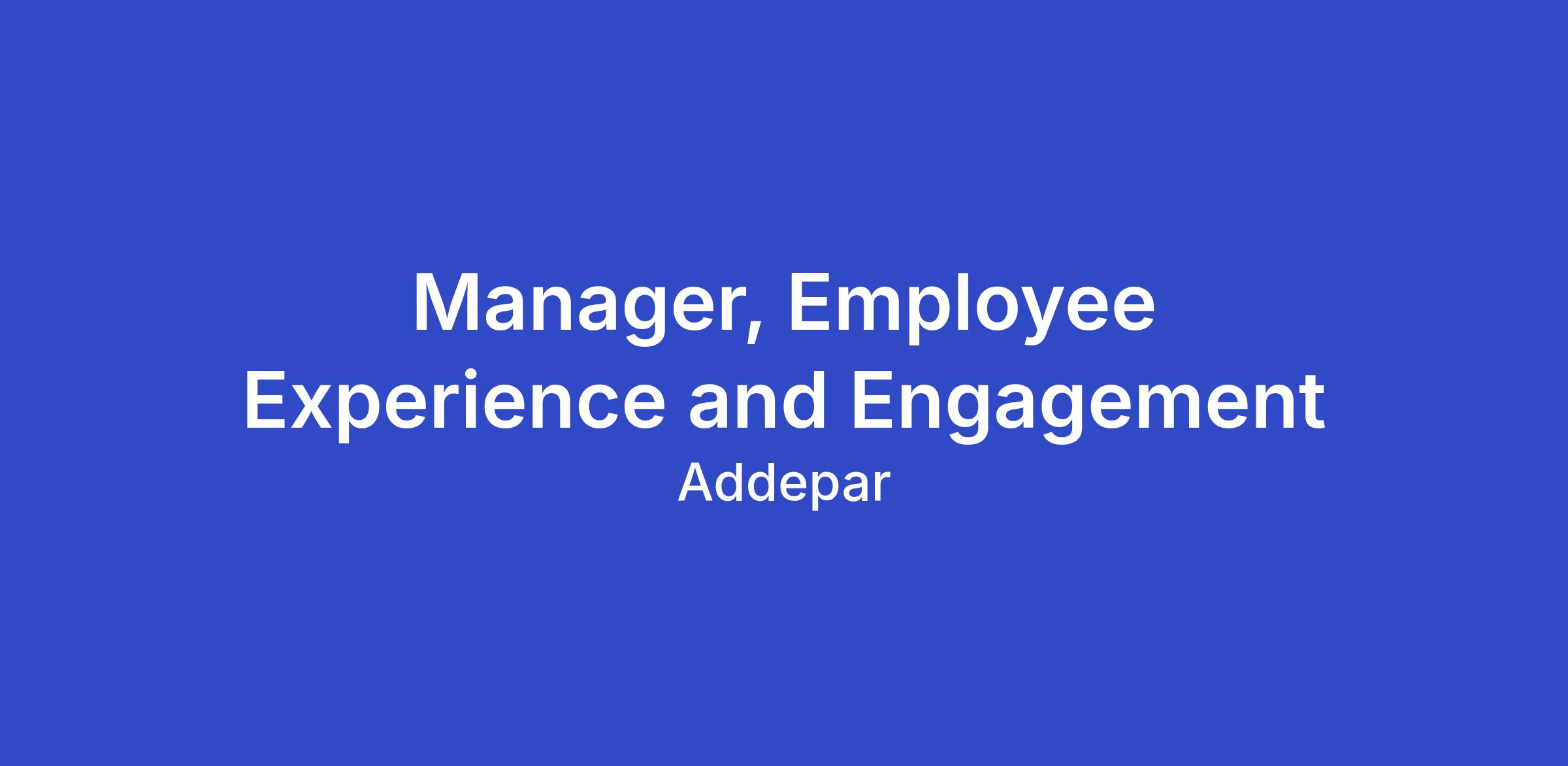 Manager, Employee Experience and Engagement

Addepar